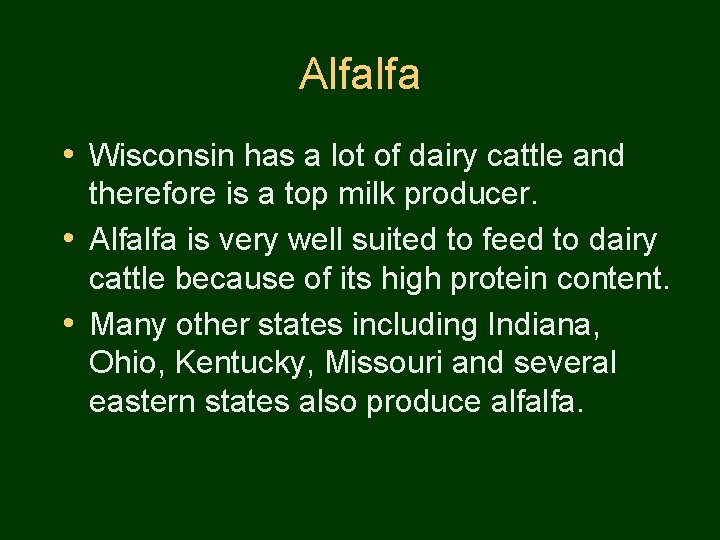 Alfalfa

• Wisconsin has a lot of dairy cattle and therefore is a top milk producer.
• Alfalfa is very well suited to feed to dairy cattle because of its high protein content.
• Many other states including Indiana, Ohio, Kentucky, Missouri and several eastern states also produce alfalfa.